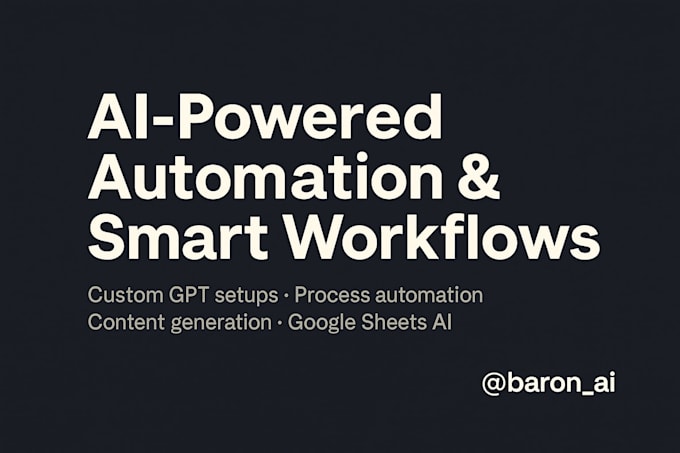 AI-Powered Automation & Smart Workflows

Custom GPT setups · Process automation
Content generation · Google Sheets AI

@baron_ai